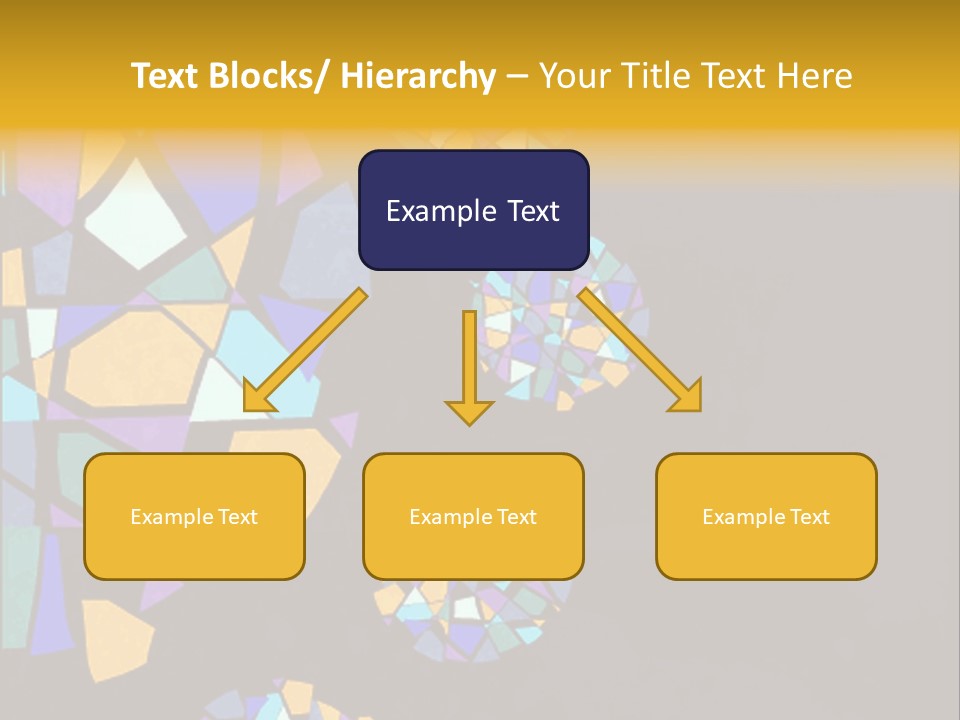 Text Blocks/ Hierarchy – Your Title Text Here

Example Text

Example Text

Example Text

Example Text